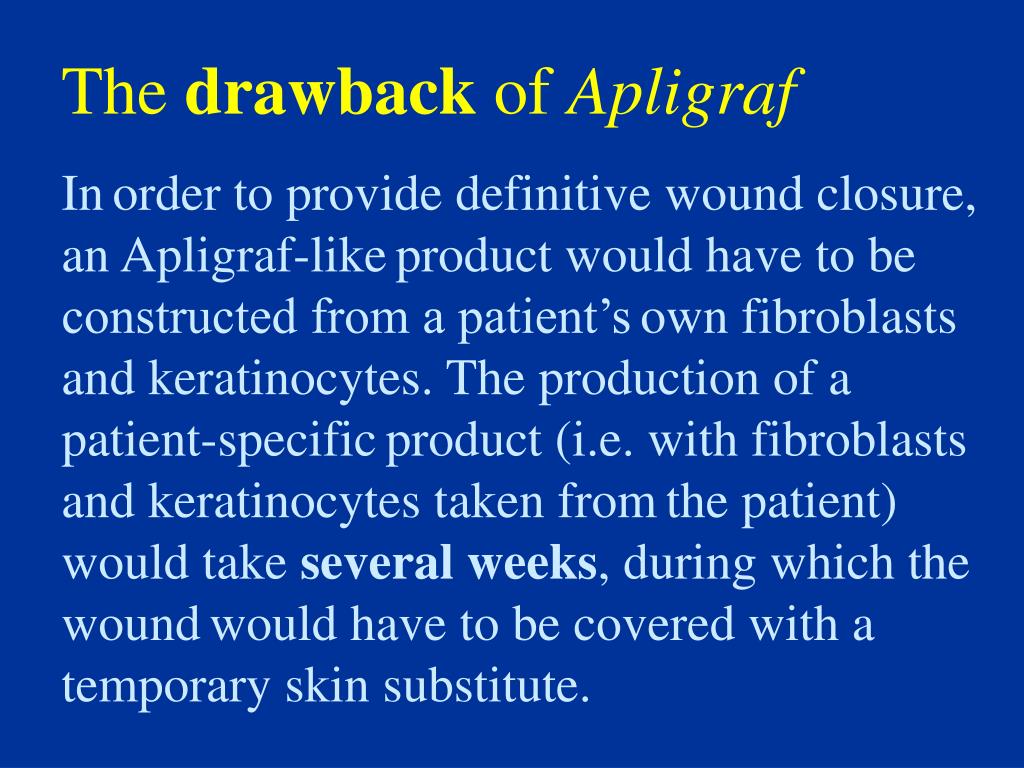 The drawback of Apligraf

In order to provide definitive wound closure, an Apligraf-like product would have to be constructed from a patient’s own fibroblasts and keratinocytes. The production of a patient-specific product (i.e. with fibroblasts and keratinocytes taken from the patient) would take several weeks, during which the wound would have to be covered with a temporary skin substitute.